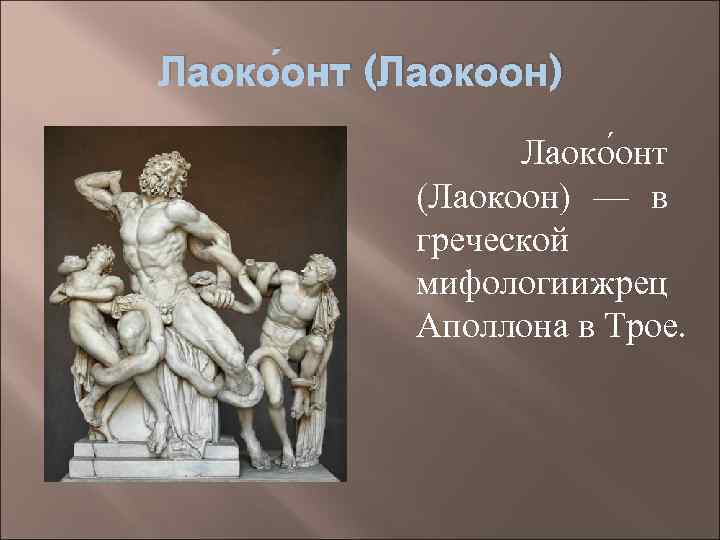 Лаоко́онт (Лаокоон)

Лаоко́онт (Лаокоон) — в греческой мифологиижрец Аполлона в Трое.